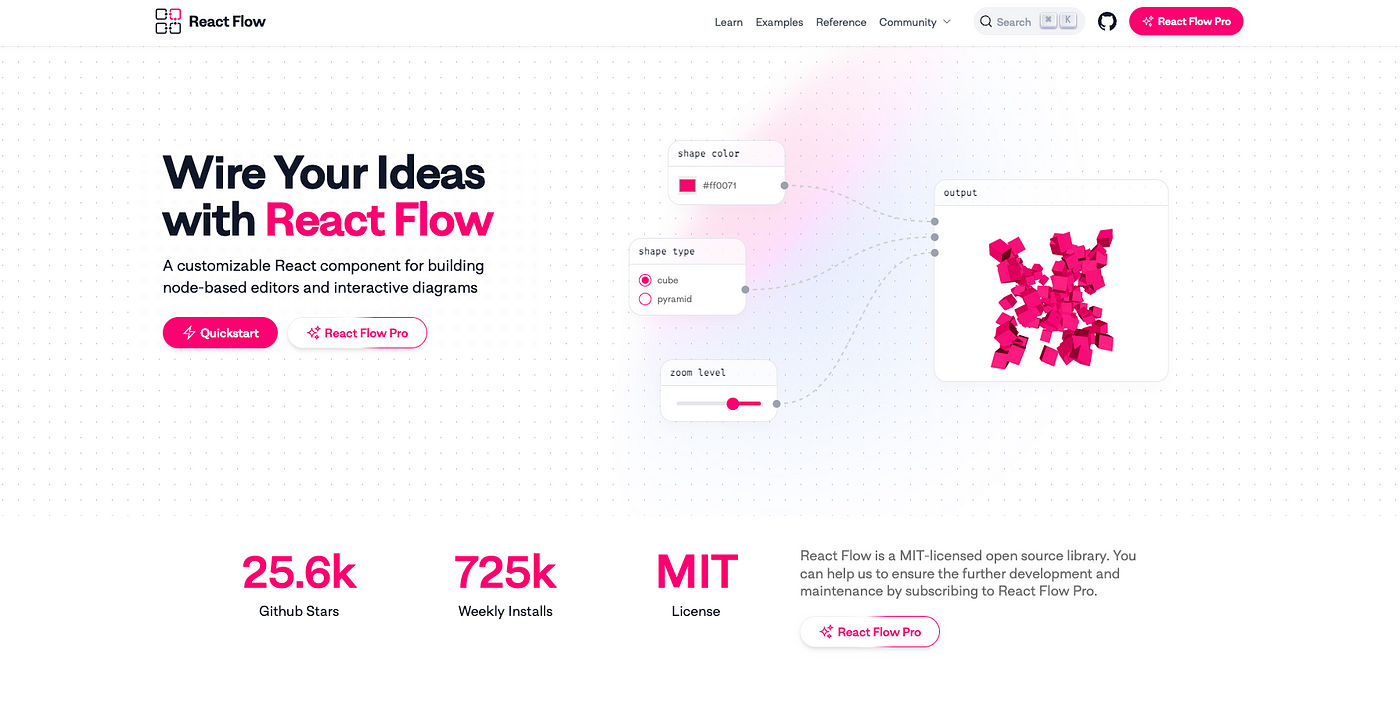 React Flow

Learn Examples Reference Community Search ⌘ K React Flow Pro

Wire Your Ideas with React Flow

A customizable React component for building node-based editors and interactive diagrams

Quickstart React Flow Pro

shape color

#ff0071

shape type

cube

pyramid

zoom level

output

25.6k
Github Stars

725k
Weekly Installs

MIT
License

React Flow is a MIT-licensed open source library. You can help us to ensure the further development and maintenance by subscribing to React Flow Pro.

React Flow Pro